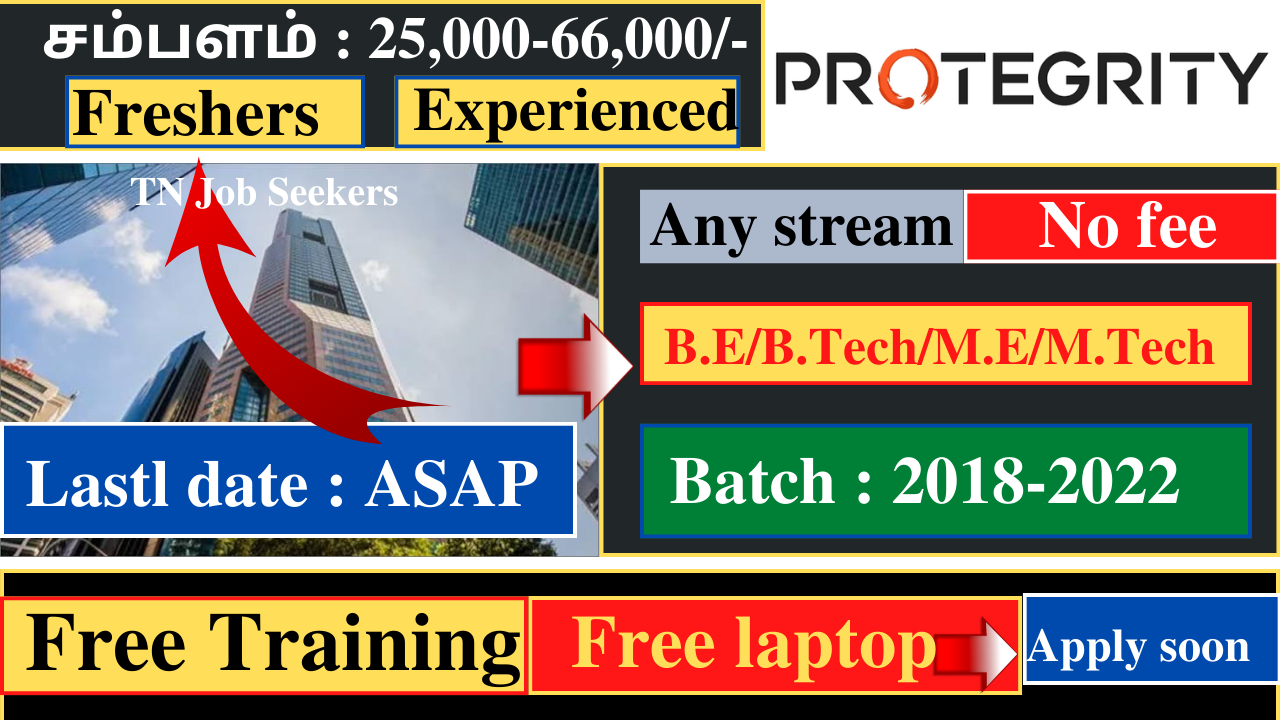 சம்பளம் : 25,000-66,000/-

Freshers

Experienced

PROTEGRITY

TN Job Seekers

Lastl date : ASAP

Any stream

No fee

B.E/B.Tech/M.E/M.Tech

Batch : 2018-2022

Free Training

Free laptop

Apply soon